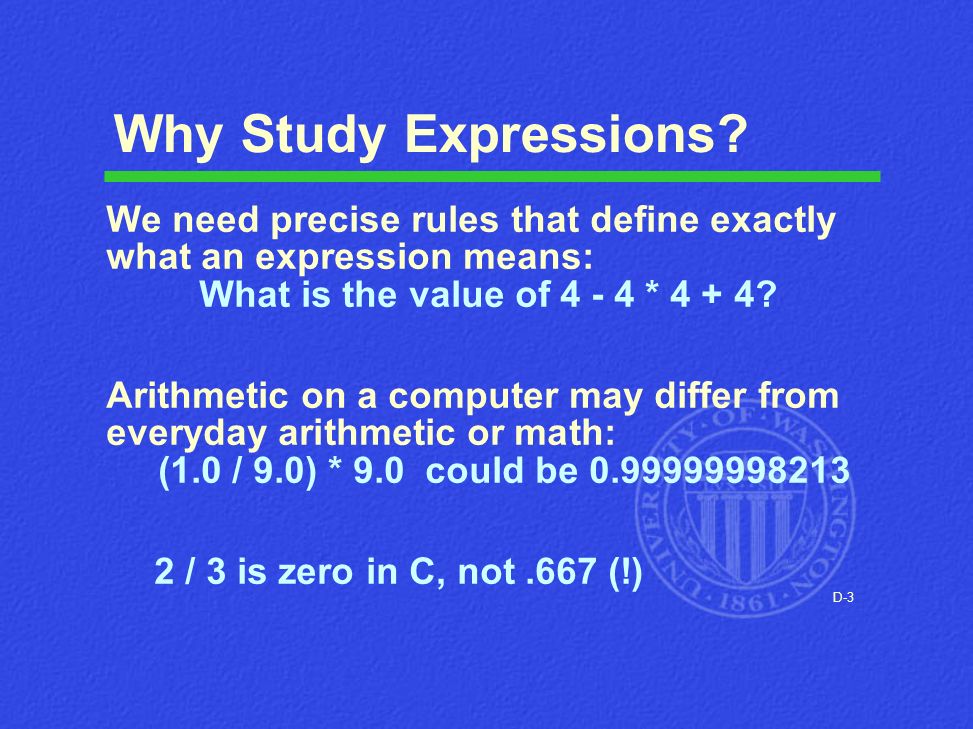 Why Study Expressions?

We need precise rules that define exactly what an expression means:

What is the value of 4 - 4 * 4 + 4?

Arithmetic on a computer may differ from everyday arithmetic or math:

(1.0 / 9.0) * 9.0 could be 0.99999998213

2 / 3 is zero in C, not .667 (!)

UNIVERSITY OF WASHINGTON 1861

D-3